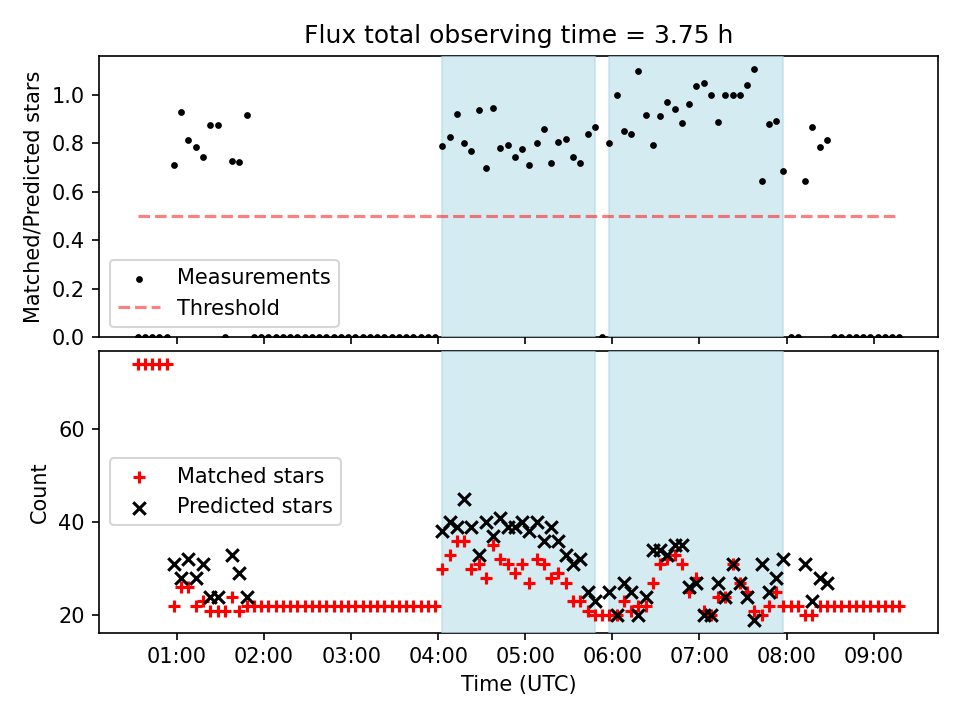 Flux total observing time = 3.75 h

Matched/Predicted stars

1.0
0.8
0.6
0.4
0.2
0.0

Measurements
Threshold

Count

60
40
20

Matched stars
Predicted stars

01:00 02:00 03:00 04:00 05:00 06:00 07:00 08:00 09:00

Time (UTC)